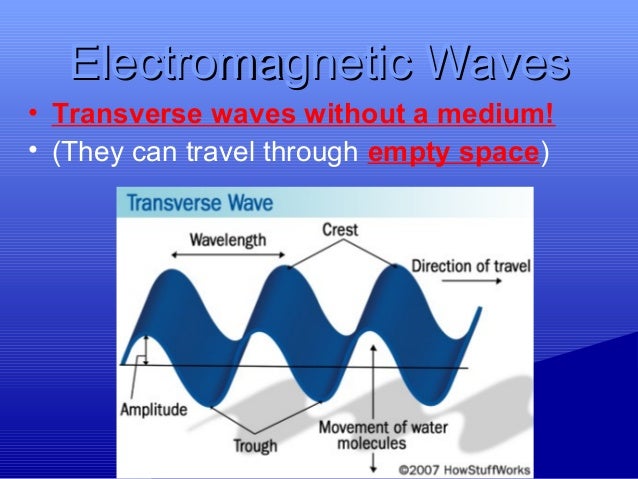 Electromagnetic Waves

• Transverse waves without a medium!
• (They can travel through empty space)

Transverse Wave

Wavelength

Crest

Direction of travel

Amplitude

Trough

Movement of water molecules

©2007 HowStuffWorks